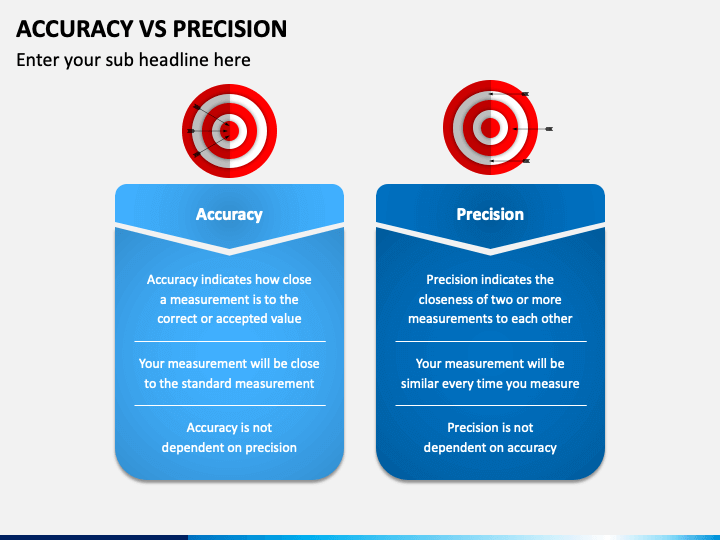 ACCURACY VS PRECISION

Enter your sub headline here

Accuracy

Accuracy indicates how close a measurement is to the correct or accepted value

Your measurement will be close to the standard measurement

Accuracy is not dependent on precision

Precision

Precision indicates the closeness of two or more measurements to each other

Your measurement will be similar every time you measure

Precision is not dependent on accuracy